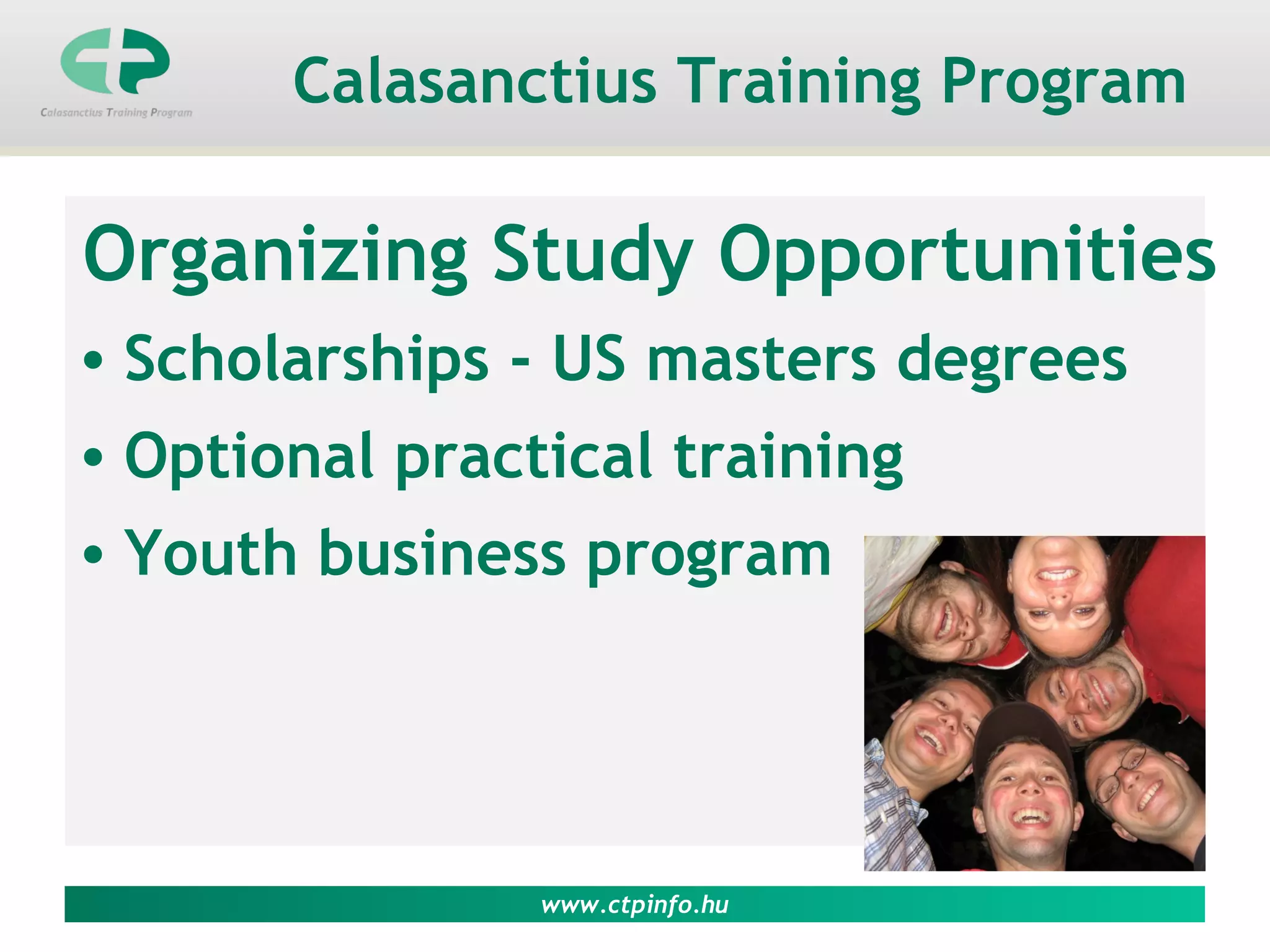 Calasanctius Training Program

Calasanctius Training Program

Organizing Study Opportunities

• Scholarships - US masters degrees
• Optional practical training
• Youth business program

www.ctpinfo.hu